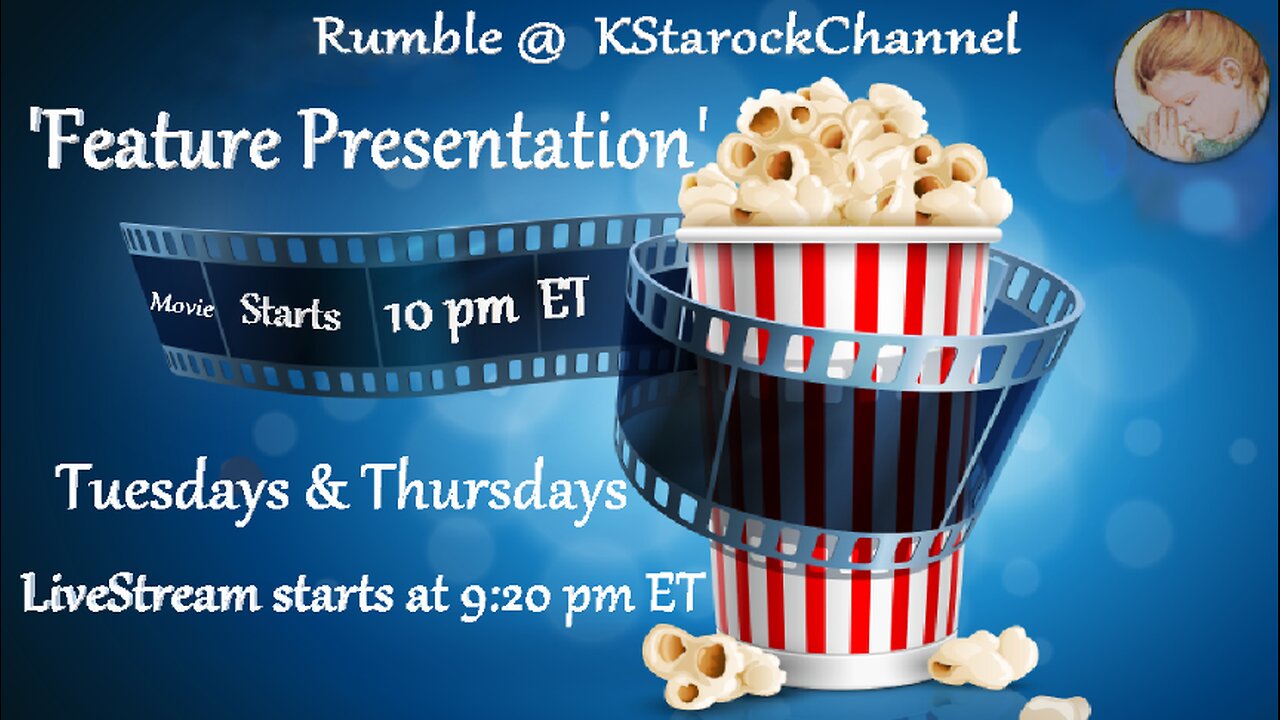 Rumble @ KStarockChannel

'Feature Presentation'

Movie Starts 10 pm ET

Tuesdays & Thursdays

LiveStream starts at 9:20 pm ET